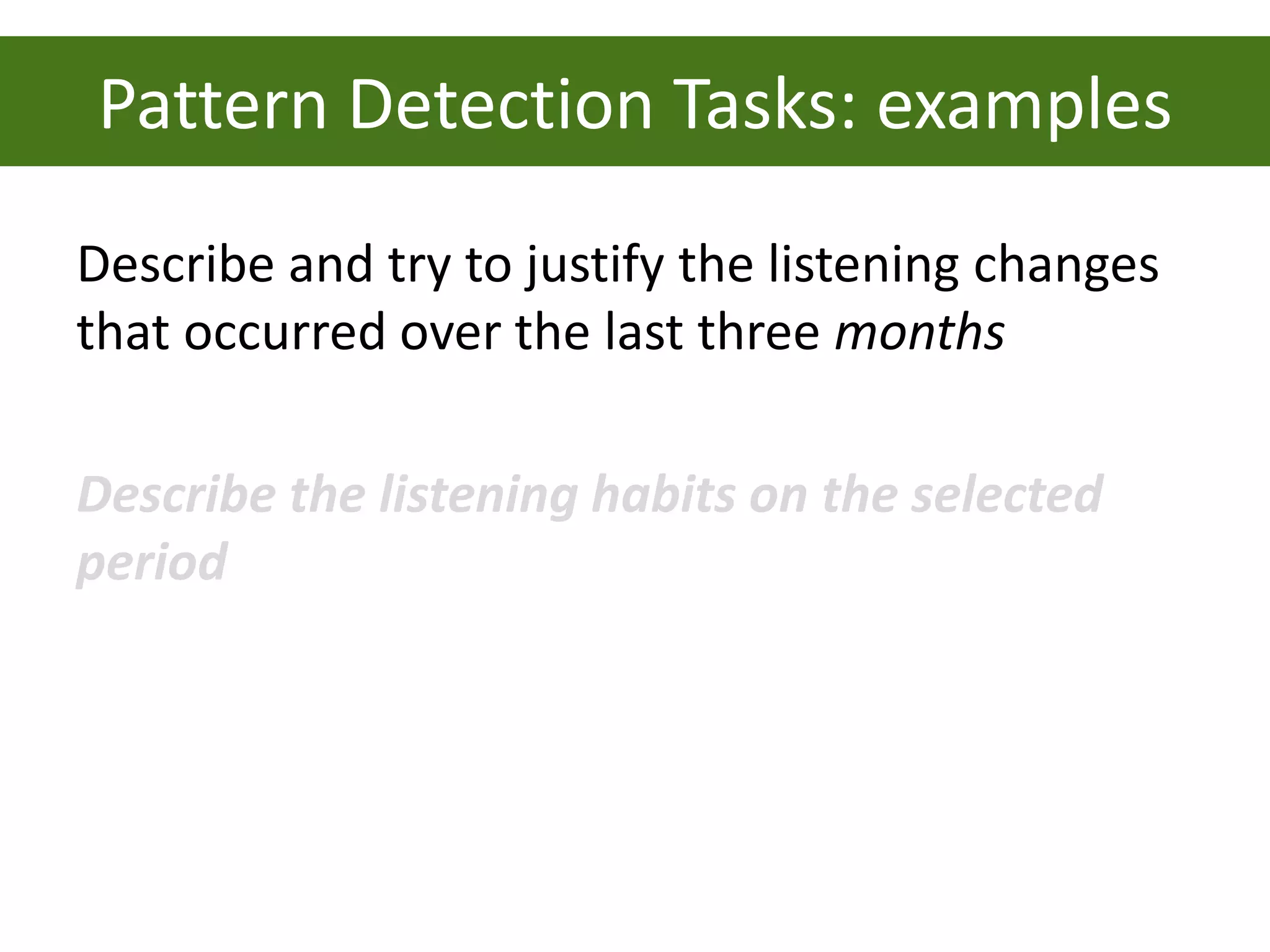 Pattern Detection Tasks: examples

Describe and try to justify the listening changes that occurred over the last three months

Describe the listening habits on the selected period